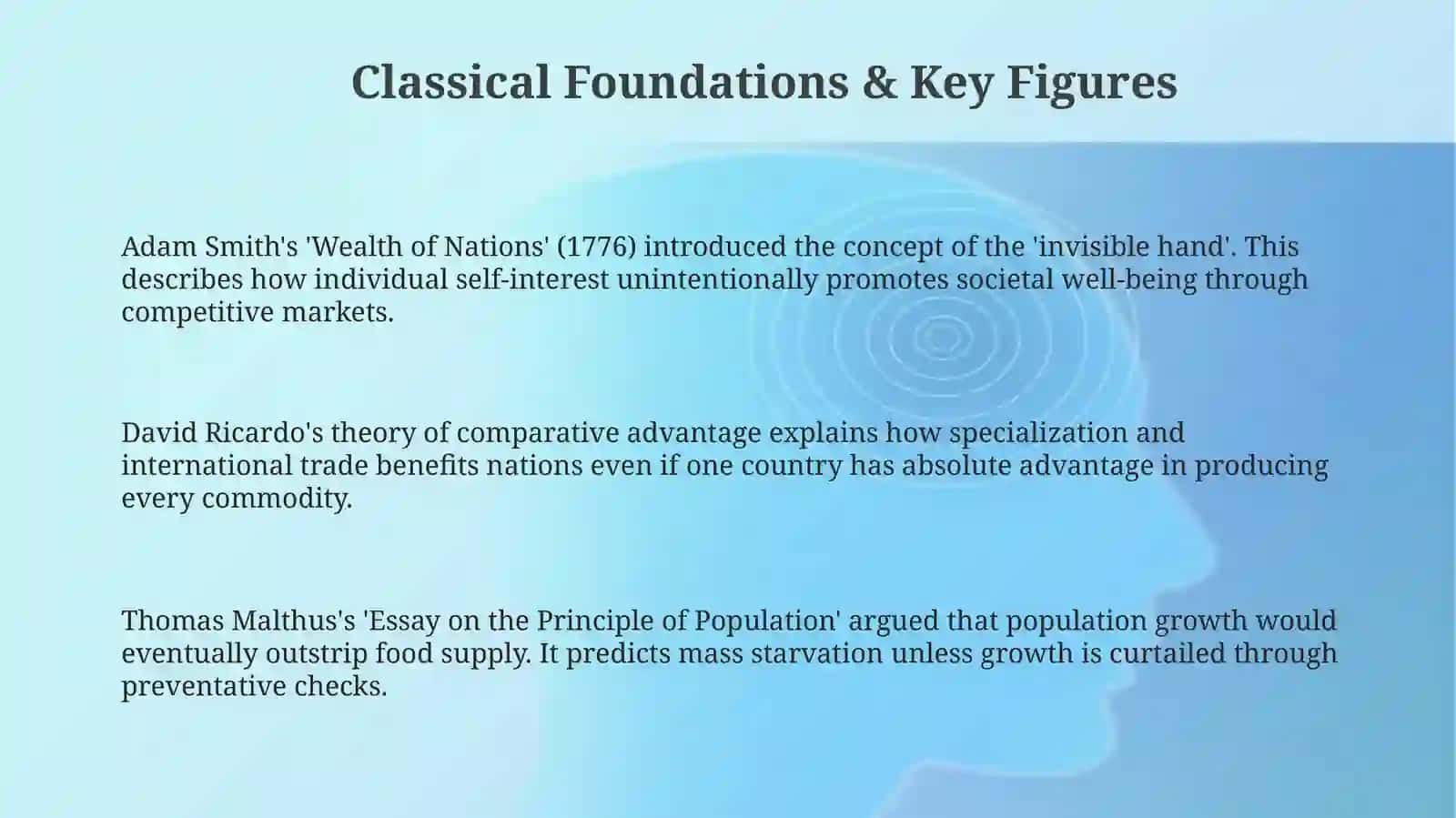 Classical Foundations & Key Figures

Adam Smith's 'Wealth of Nations' (1776) introduced the concept of the 'invisible hand'. This describes how individual self-interest unintentionally promotes societal well-being through competitive markets.

David Ricardo's theory of comparative advantage explains how specialization and international trade benefits nations even if one country has absolute advantage in producing every commodity.

Thomas Malthus's 'Essay on the Principle of Population' argued that population growth would eventually outstrip food supply. It predicts mass starvation unless growth is curtailed through preventative checks.